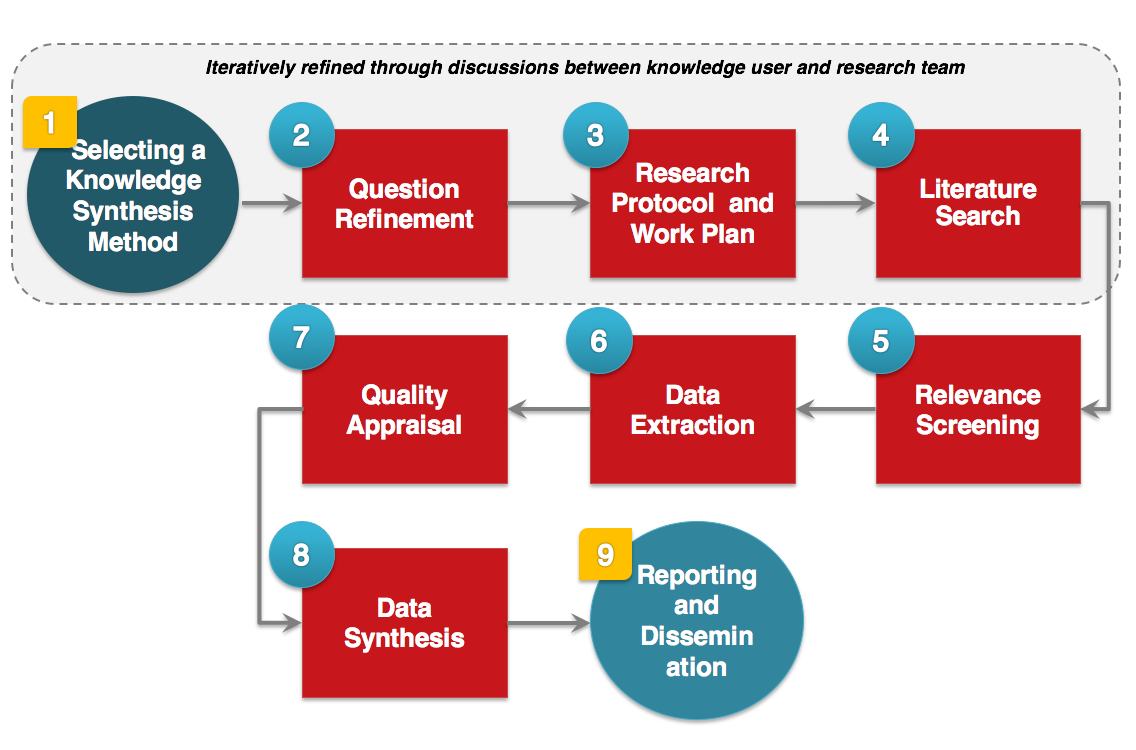 Iteratively refined through discussions between knowledge user and research team

1
Selecting a Knowledge Synthesis Method

2
Question Refinement

3
Research Protocol and Work Plan

4
Literature Search

5
Relevance Screening

6
Data Extraction

7
Quality Appraisal

8
Data Synthesis

9
Reporting and Dissemination